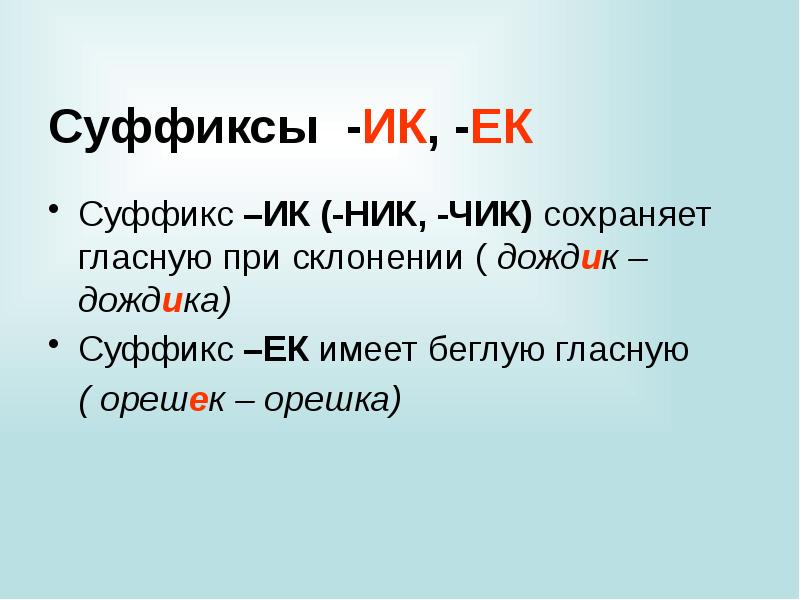 Суффиксы -ИК, -ЕК

• Суффикс –ИК (-НИК, -ЧИК) сохраняет гласную при склонении ( дождик – дождика)

• Суффикс –ЕК имеет беглую гласную ( орешек – орешка)